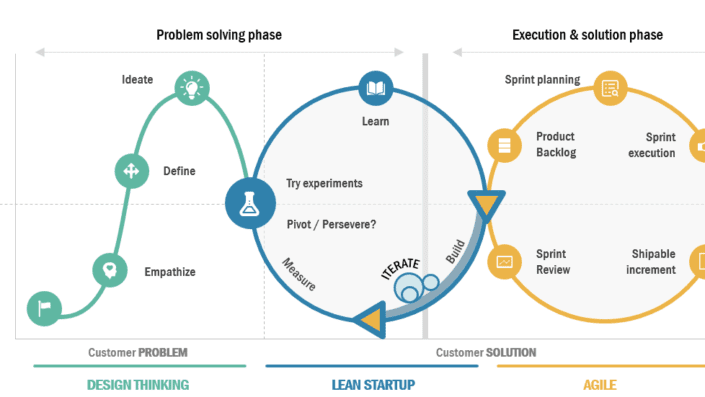 Problem solving phase

Execution & solution phase

Ideate

Define

Empathize

Learn

Try experiments

Pivot / Persevere?

Measure

ITERATE

Build

Sprint planning

Product Backlog

Sprint execution

Sprint Review

Shipable increment

Customer PROBLEM

Customer SOLUTION

DESIGN THINKING

LEAN STARTUP

AGILE